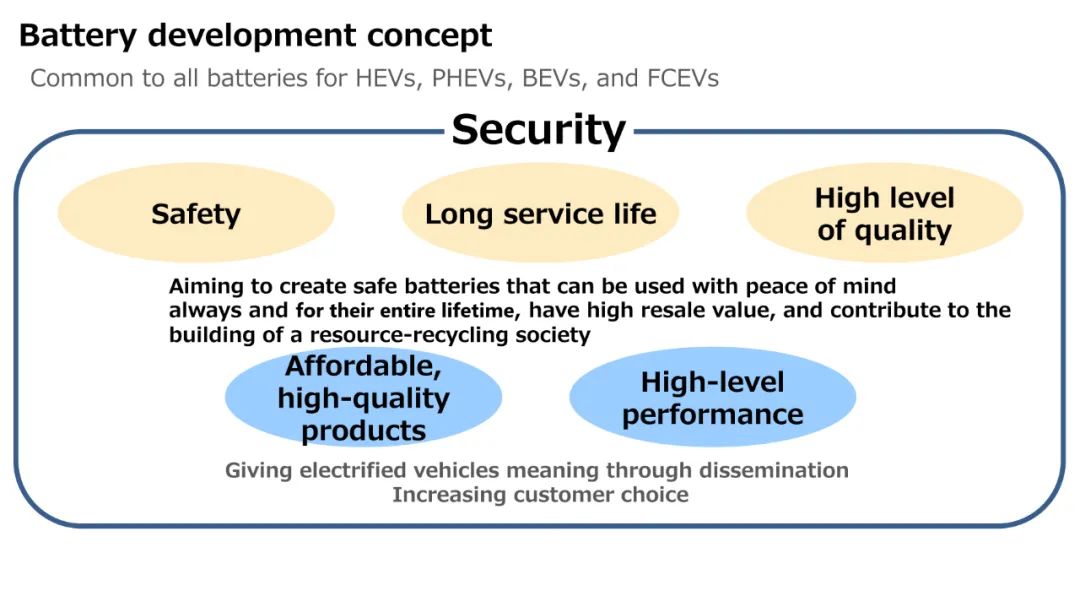 Battery development concept
Common to all batteries for HEVs, PHEVs, BEVs, and FCEVs

Security

Safety

Long service life

High level of quality

Aiming to create safe batteries that can be used with peace of mind always and for their entire lifetime, have high resale value, and contribute to the building of a resource-recycling society

Affordable, high-quality products

High-level performance

Giving electrified vehicles meaning through dissemination
Increasing customer choice